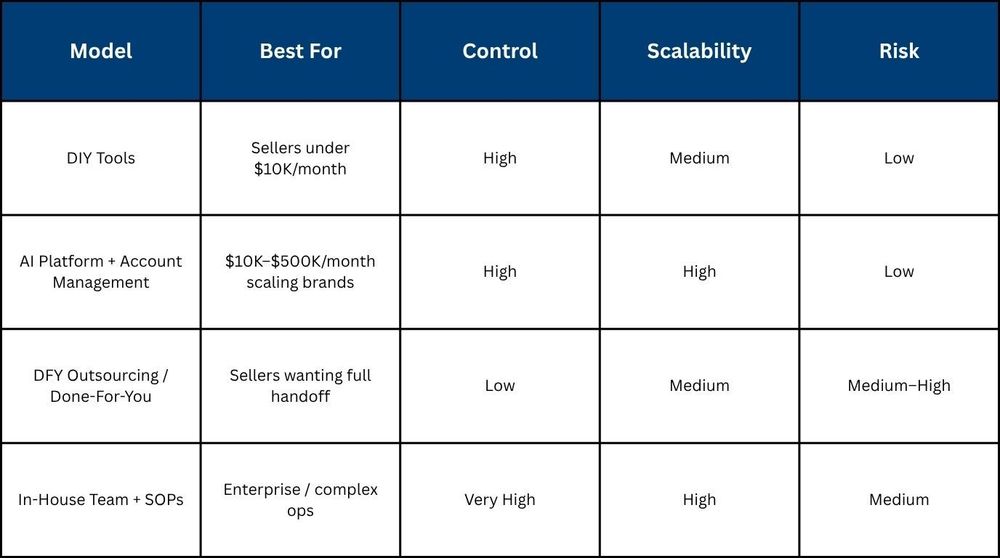 | Model | Best For | Control | Scalability | Risk |
|---|---|---|---|---|
| DIY Tools | Sellers under \$10K/month | High | Medium | Low |
| AI Platform + Account Management | \$10K–\$500K/month scaling brands | High | High | Low |
| DFY Outsourcing / Done-For-You | Sellers wanting full handoff | Low | Medium | Medium–High |
| In-House Team + SOPs | Enterprise / complex ops | Very High | High | Medium |